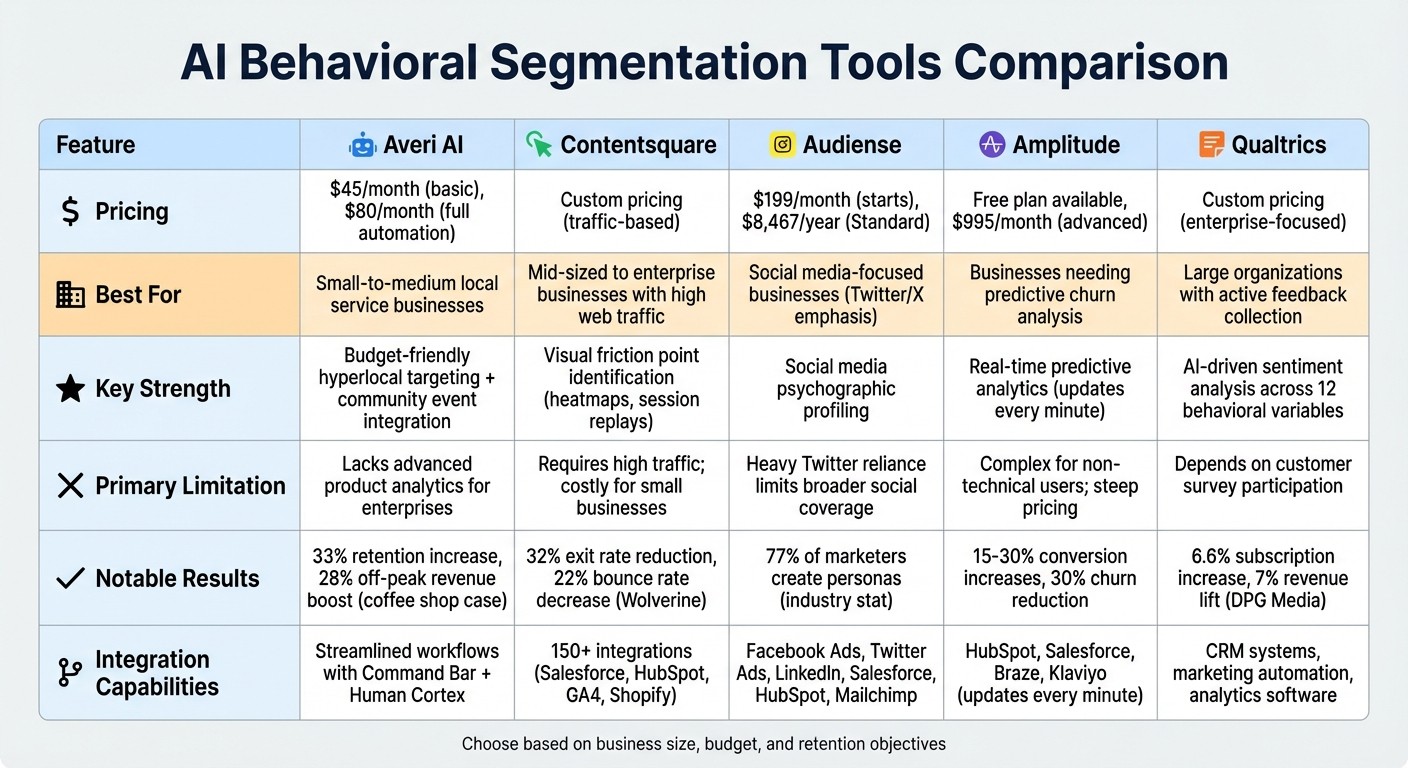 AI Behavioral Segmentation Tools Comparison

| Feature | Averi AI | Contentsquare | Audiense | Amplitude | Qualtrics |
|---|---|---|---|---|---|
| Pricing | \$45/month (basic), \$80/month (full automation) | Custom pricing (traffic-based) | \$199/month (starts), \$8,467/year (Standard) | Free plan available, \$995/month (advanced) | Custom pricing (enterprise-focused) |
| Best For | Small-to-medium local service businesses | Mid-sized to enterprise businesses with high web traffic | Social media-focused businesses (Twitter/X emphasis) | Businesses needing predictive churn analysis | Large organizations with active feedback collection |
| Key Strength | Budget-friendly hyperlocal targeting + community event integration | Visual friction point identification (heatmaps, session replays) | Social media psychographic profiling | Real-time predictive analytics (updates every minute) | AI-driven sentiment analysis across 12 behavioral variables |
| Primary Limitation | Lacks advanced product analytics for enterprises | Requires high traffic; costly for small businesses | Heavy Twitter reliance limits broader social coverage | Complex for non-technical users; steep pricing | Depends on customer survey participation |
| Notable Results | 33% retention increase, 28% off-peak revenue boost (coffee shop case) | 32% exit rate reduction, 22% bounce rate decrease (Wolverine) | 77% of marketers create personas (industry stat) | 15-30% conversion increases, 30% churn reduction | 6.6% subscription increase, 7% revenue lift (DPG Media) |
| Integration Capabilities | Streamlined workflows with Command Bar + Human Cortex | 150+ integrations (Salesforce, HubSpot, GA4, Shopify) | Facebook Ads, Twitter Ads, LinkedIn, Salesforce, HubSpot, Mailchimp | HubSpot, Salesforce, Braze, Klaviyo (updates every minute) | CRM systems, marketing automation, analytics software |

Choose based on business size, budget, and retention objectives